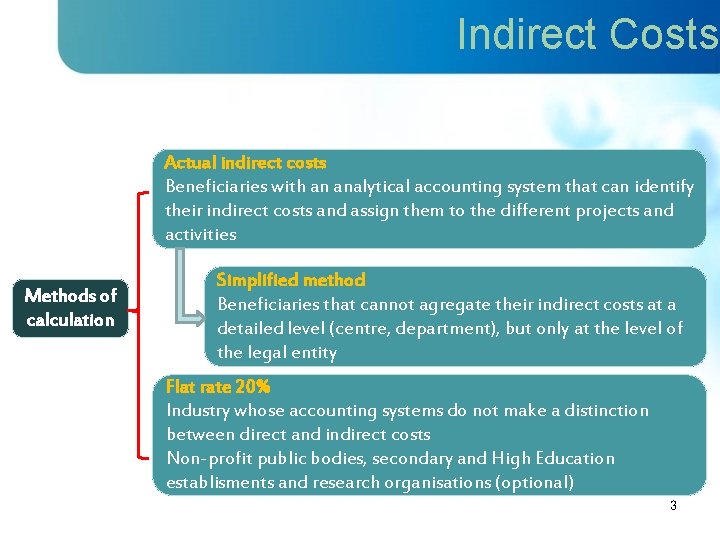 Indirect Costs

Methods of calculation

Actual indirect costs
Beneficiaries with an analytical accounting system that can identify their indirect costs and assign them to the different projects and activities

Simplified method
Beneficiaries that cannot agregate their indirect costs at a detailed level (centre, department), but only at the level of the legal entity

Flat rate 20%
Industry whose accounting systems do not make a distinction between direct and indirect costs
Non-profit public bodies, secondary and High Education establisments and research organisations (optional)

3